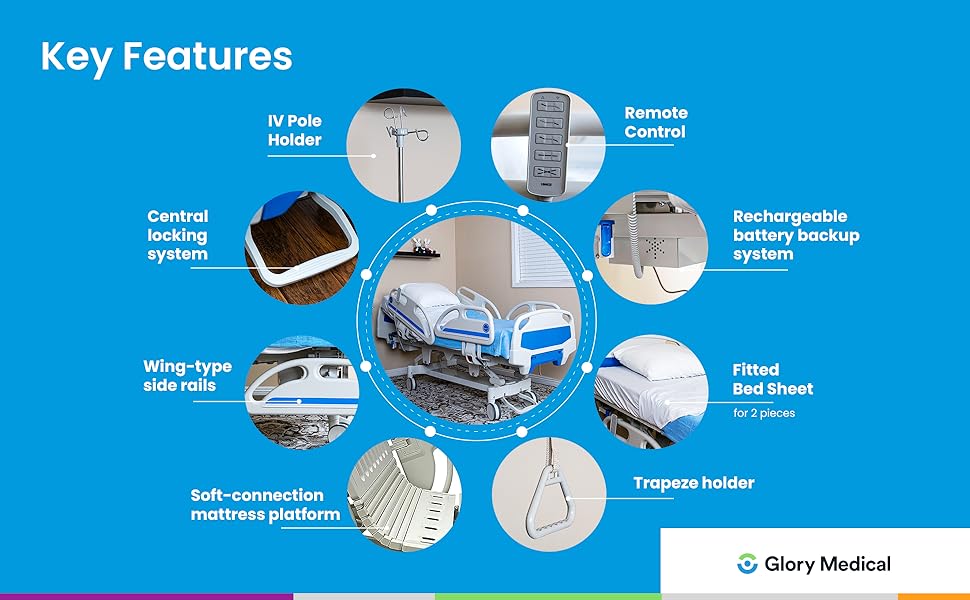 Key Features

IV Pole Holder

Remote Control

Central locking system

Rechargeable battery backup system

Wing-type side rails

Fitted Bed Sheet
for 2 pieces

Soft-connection mattress platform

Trapeze holder

Glory Medical